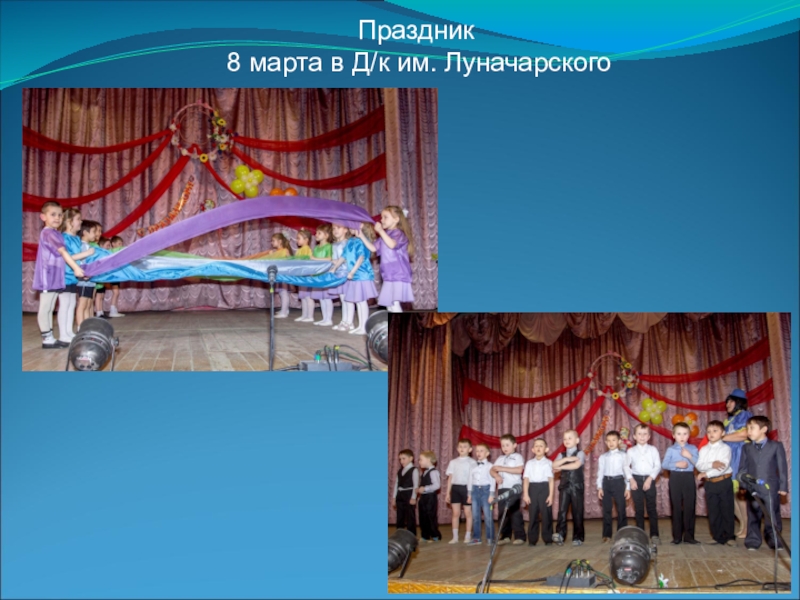 Праздник
8 марта в Д/к им. Луначарского